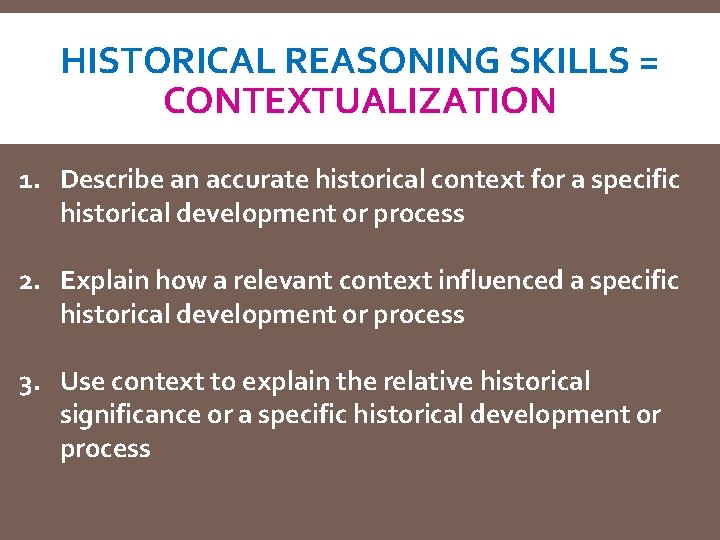 HISTORICAL REASONING SKILLS = CONTEXTUALIZATION

1. Describe an accurate historical context for a specific historical development or process

2. Explain how a relevant context influenced a specific historical development or process

3. Use context to explain the relative historical significance or a specific historical development or process